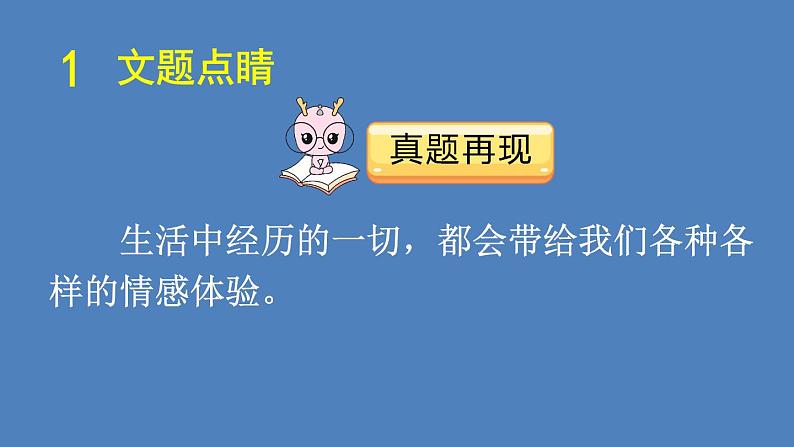 1 文题点睛

真题再现

生活中经历的一切，都会带给我们各种各样的情感体验。